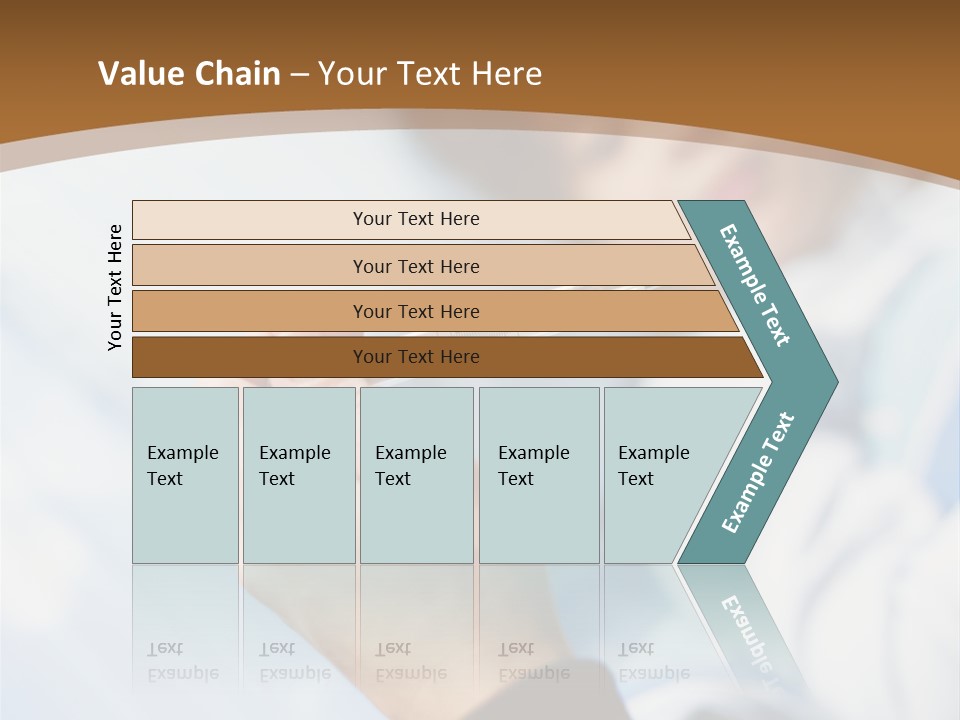 Value Chain – Your Text Here

Your Text Here

Your Text Here

Your Text Here

Your Text Here

Your Text Here

Example Text

Example Text

Example Text

Example Text

Example Text

Example Text

Example Text